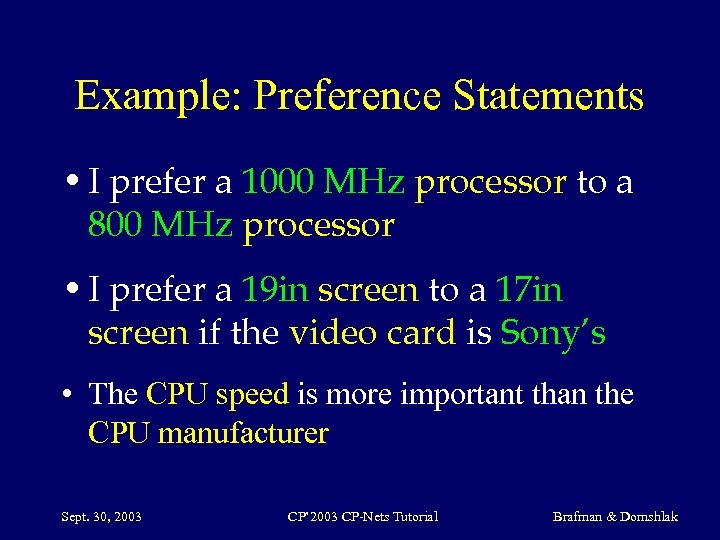 Example: Preference Statements

• I prefer a 1000 MHz processor to a 800 MHz processor

• I prefer a 19in screen to a 17in screen if the video card is Sony's

• The CPU speed is more important than the CPU manufacturer

Sept. 30, 2003

CP'2003 CP-Nets Tutorial

Brafman & Domshlak